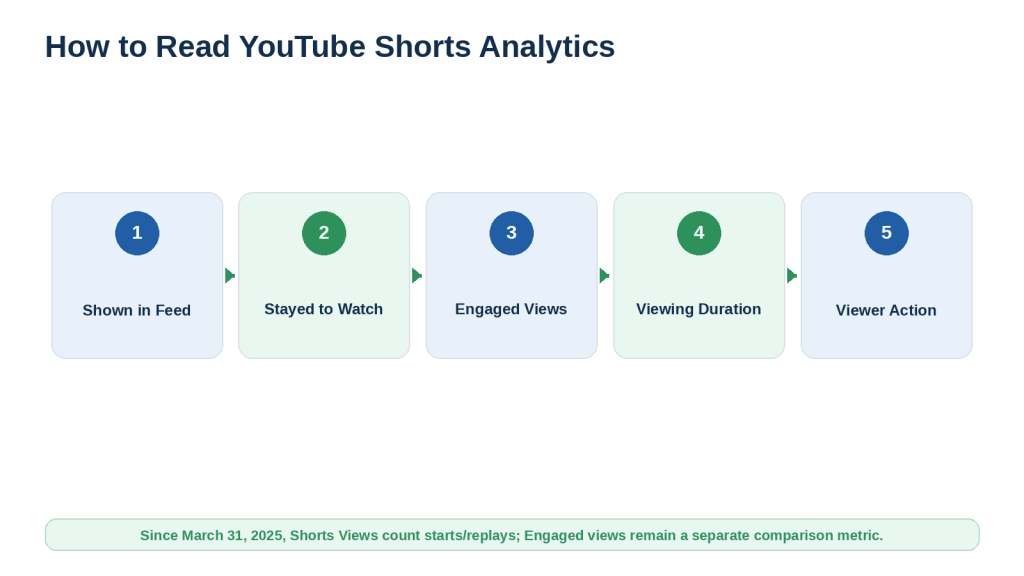 How to Read YouTube Shorts Analytics

1

Shown in Feed

2

Stayed to Watch

3

Engaged Views

4

Viewing Duration

5

Viewer Action

Since March 31, 2025, Shorts Views count starts/replays; Engaged views remain a separate comparison metric.